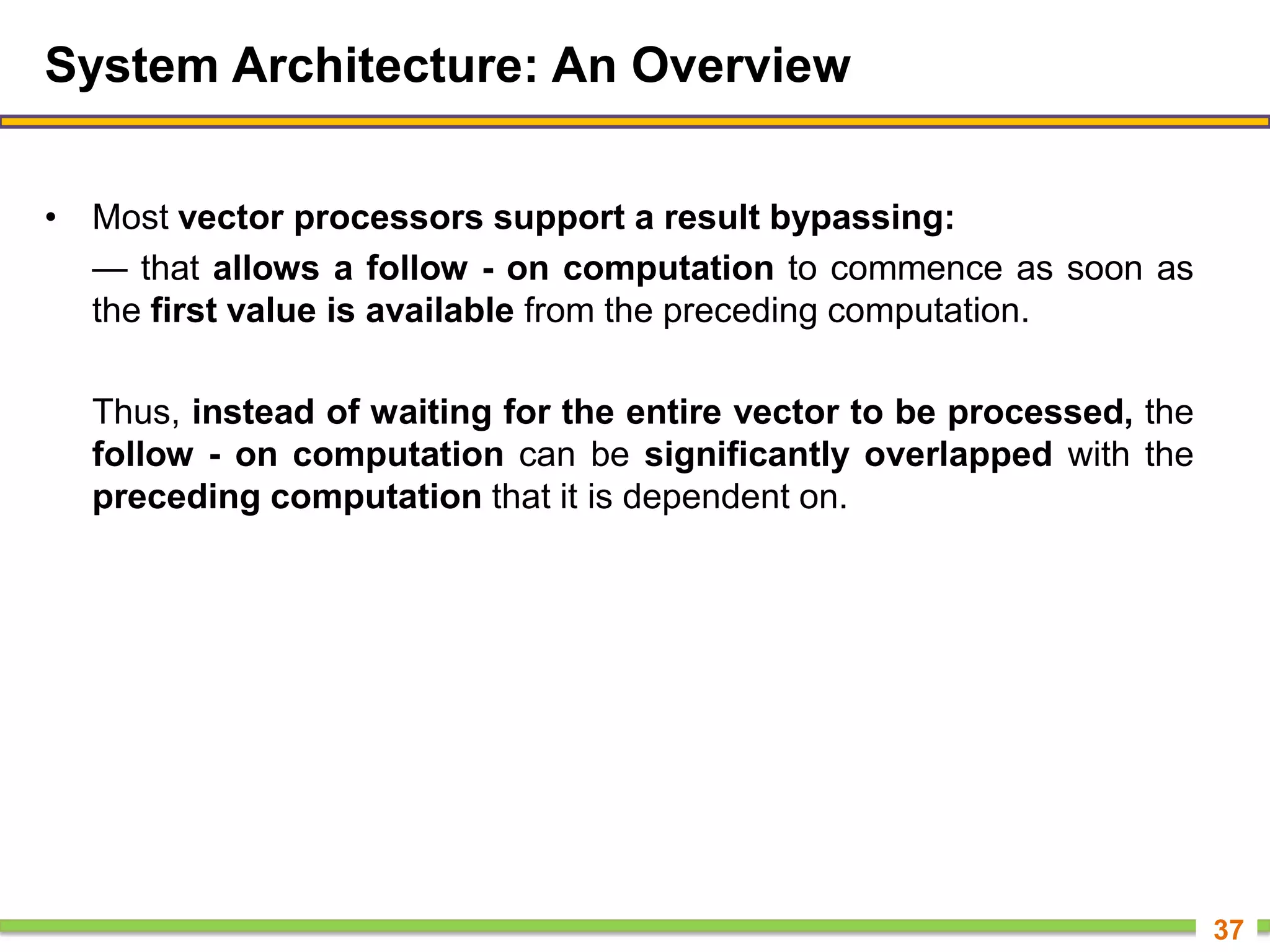 System Architecture: An Overview

• Most vector processors support a result bypassing:

— that allows a follow - on computation to commence as soon as the first value is available from the preceding computation.

Thus, instead of waiting for the entire vector to be processed, the follow - on computation can be significantly overlapped with the preceding computation that it is dependent on.

37